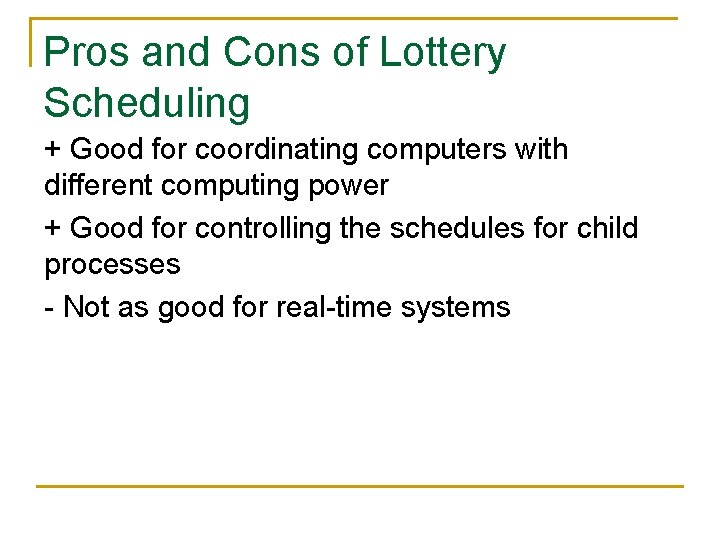 Pros and Cons of Lottery Scheduling

+ Good for coordinating computers with different computing power

+ Good for controlling the schedules for child processes

- Not as good for real-time systems